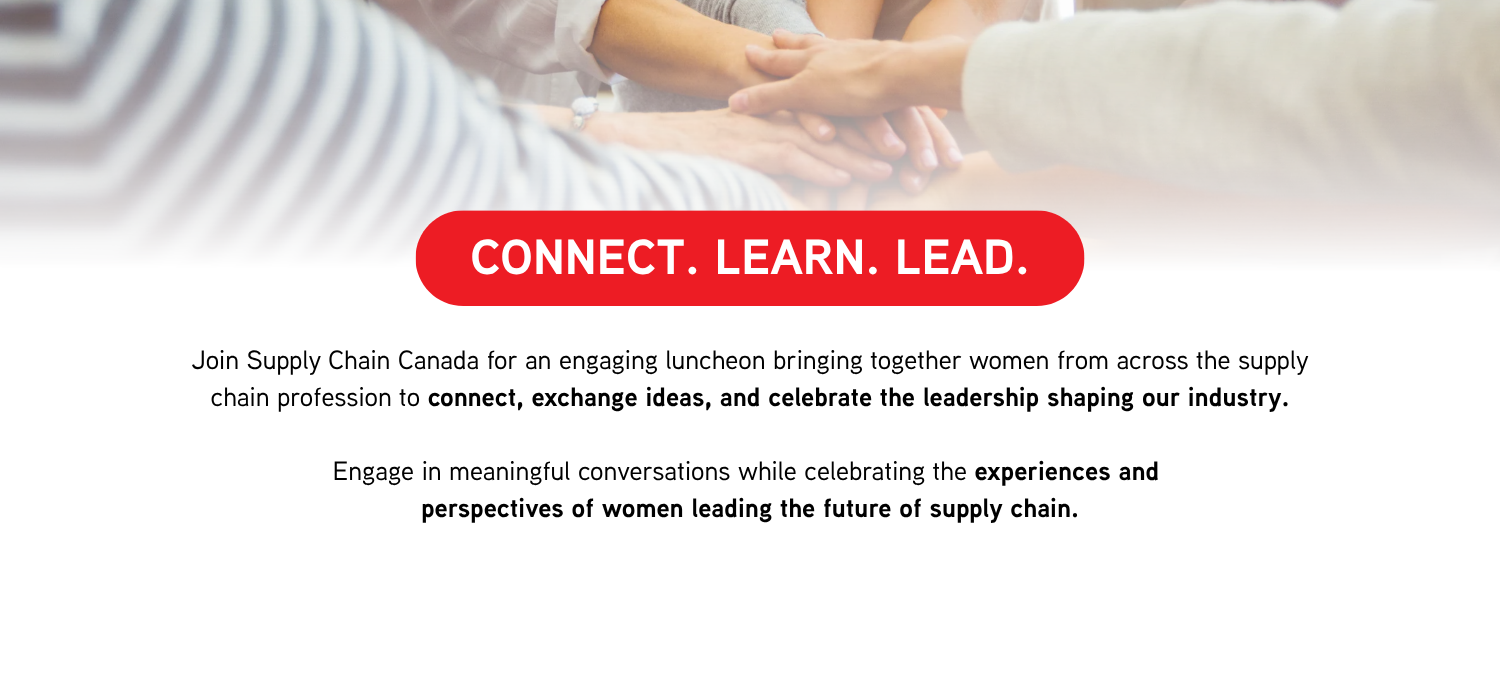 CONNECT. LEARN. LEAD.

Join Supply Chain Canada for an engaging luncheon bringing together women from across the supply chain profession to connect, exchange ideas, and celebrate the leadership shaping our industry.

Engage in meaningful conversations while celebrating the experiences and perspectives of women leading the future of supply chain.